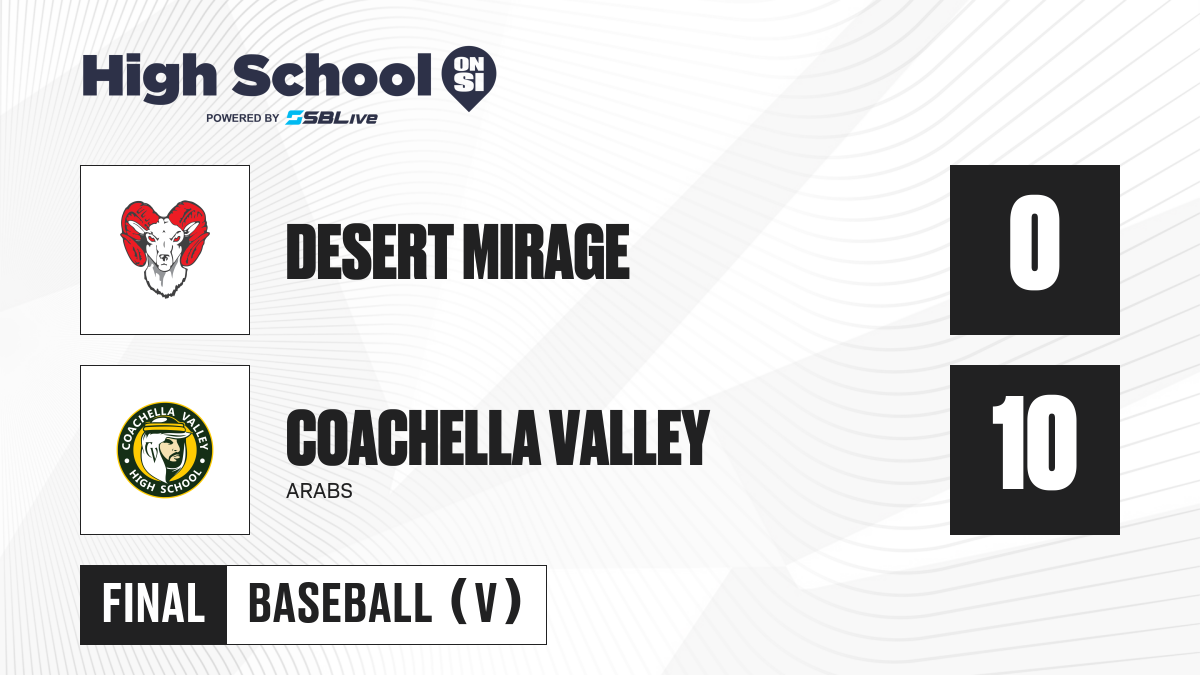 High School ON SI
POWERED BY SBLive

DESERT MIRAGE

0

COACHELLA VALLEY HIGH SCHOOL

COACHELLA VALLEY
ARABS

10

FINAL BASEBALL (V)